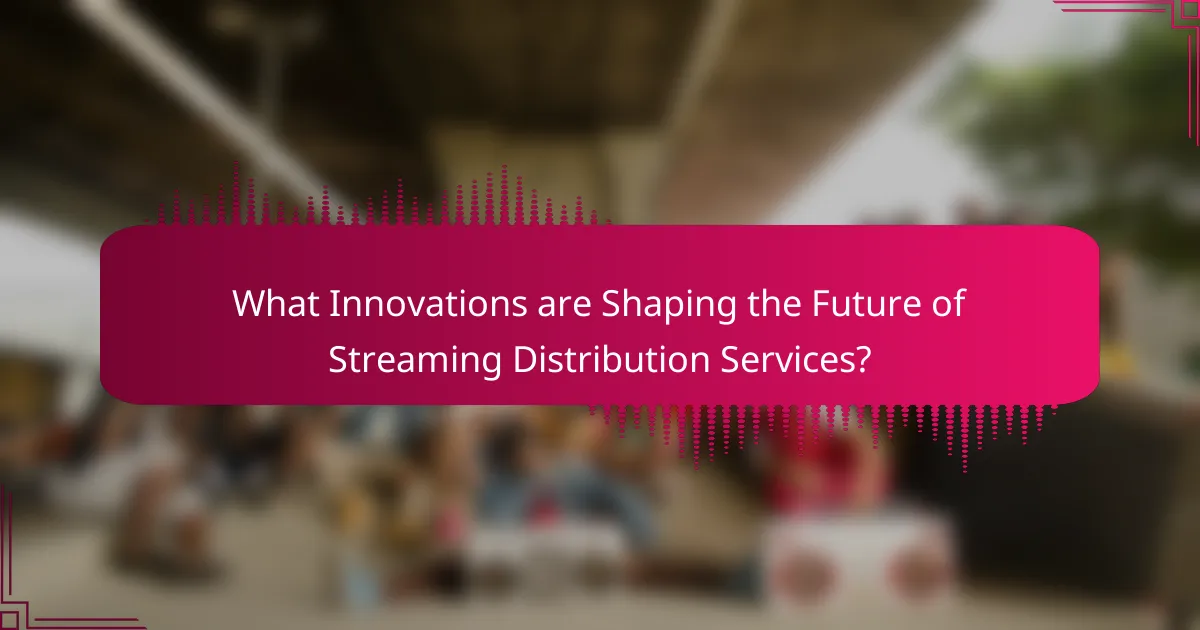 What Innovations are Shaping the Future of Streaming Distribution Services?